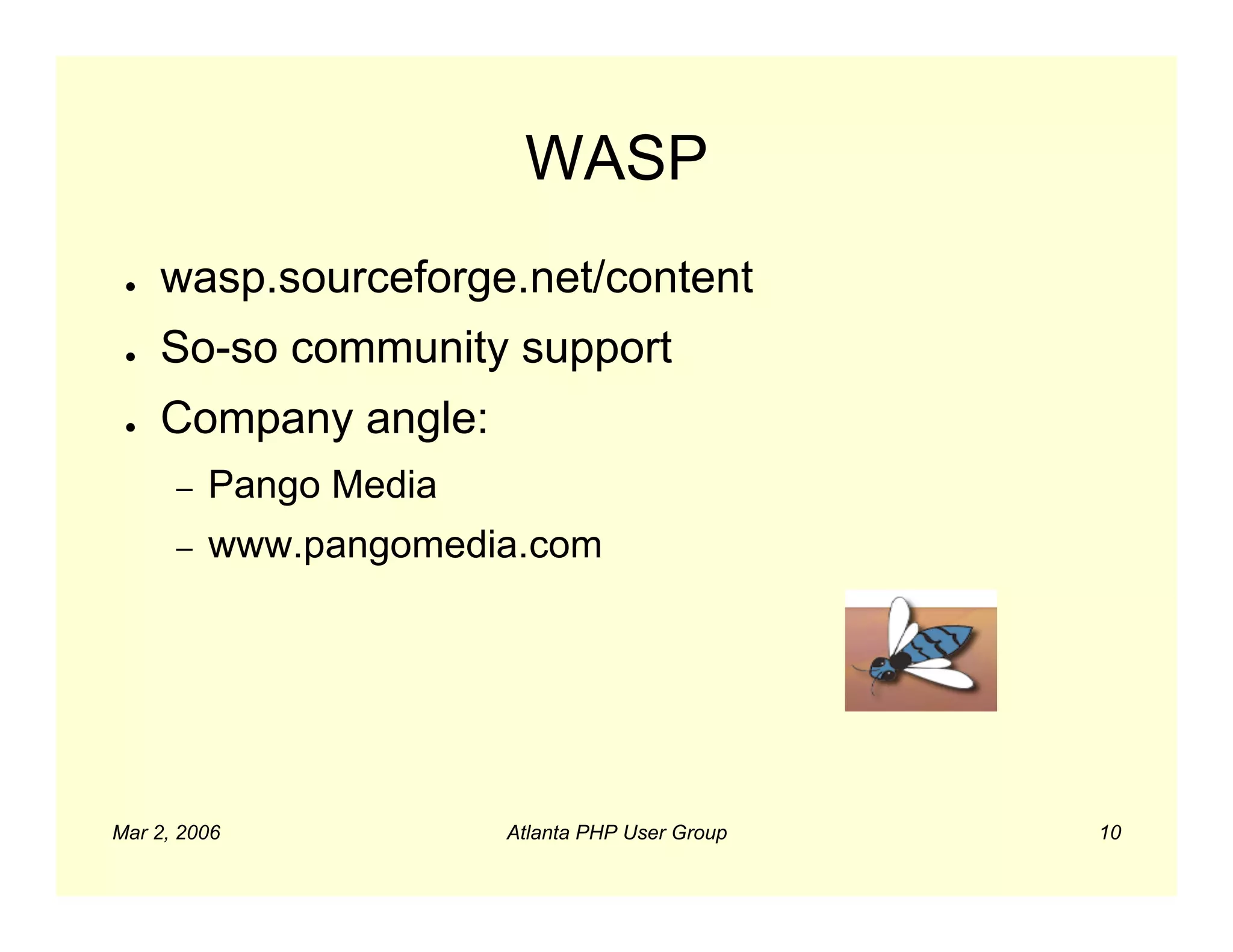 WASP

- wasp.sourceforge.net/content
- So-so community support
- Company angle:
  – Pango Media
  – www.pangomedia.com

Mar 2, 2006 Atlanta PHP User Group 10